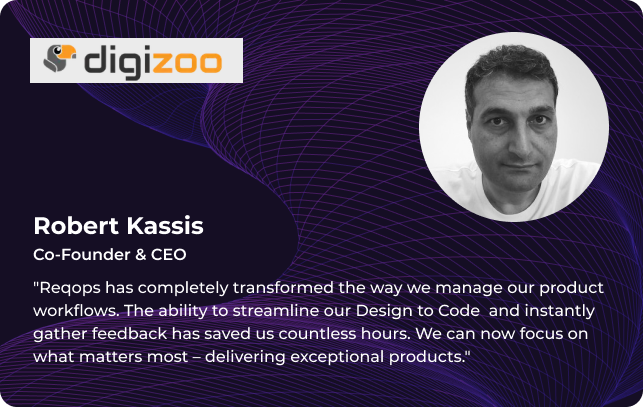 digizoo

Robert Kassis

Co-Founder & CEO

"Reqops has completely transformed the way we manage our product workflows. The ability to streamline our Design to Code and instantly gather feedback has saved us countless hours. We can now focus on what matters most – delivering exceptional products."